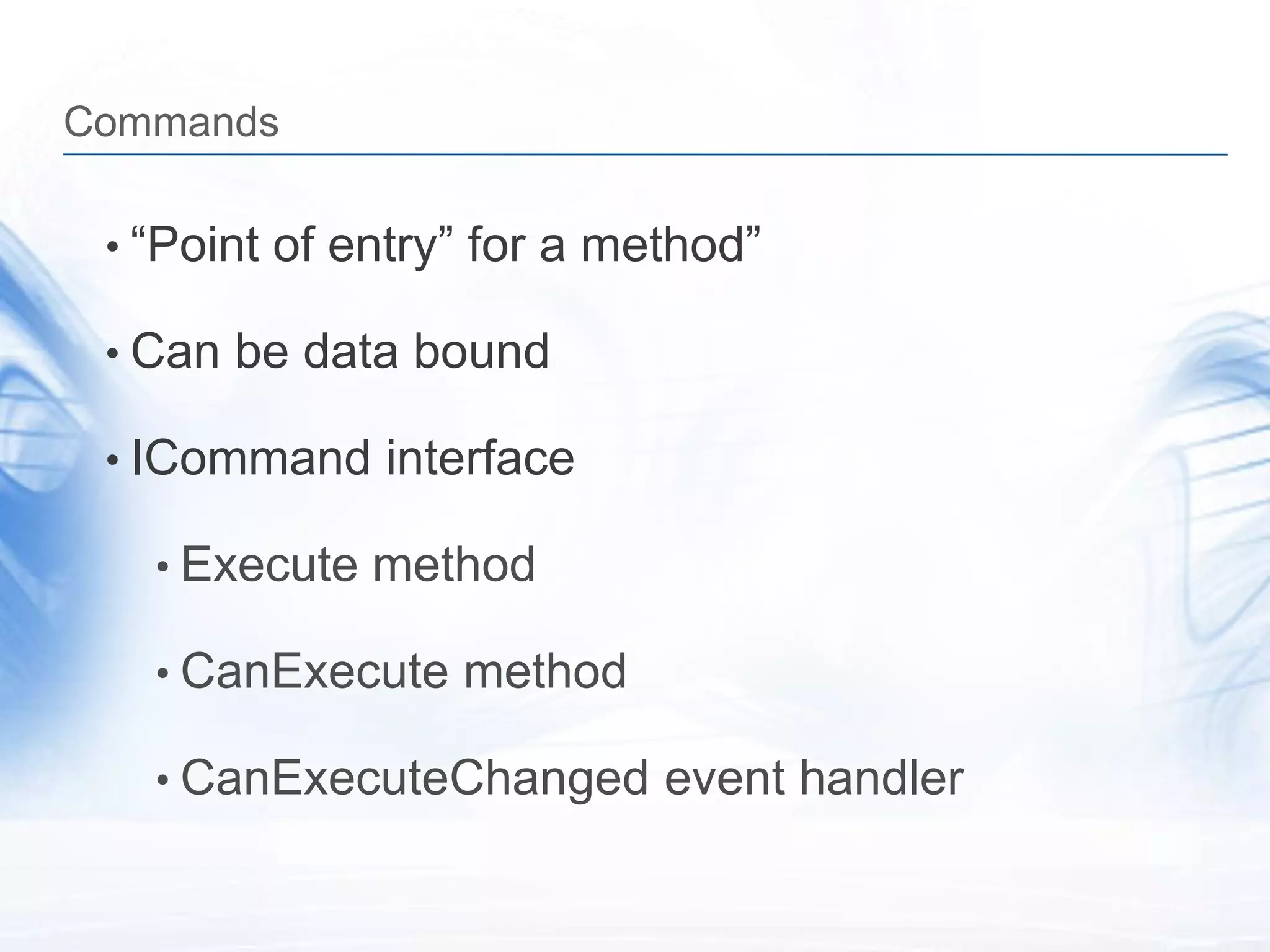 Commands

• “Point of entry” for a method”

• Can be data bound

• ICommand interface

• Execute method

• CanExecute method

• CanExecuteChanged event handler